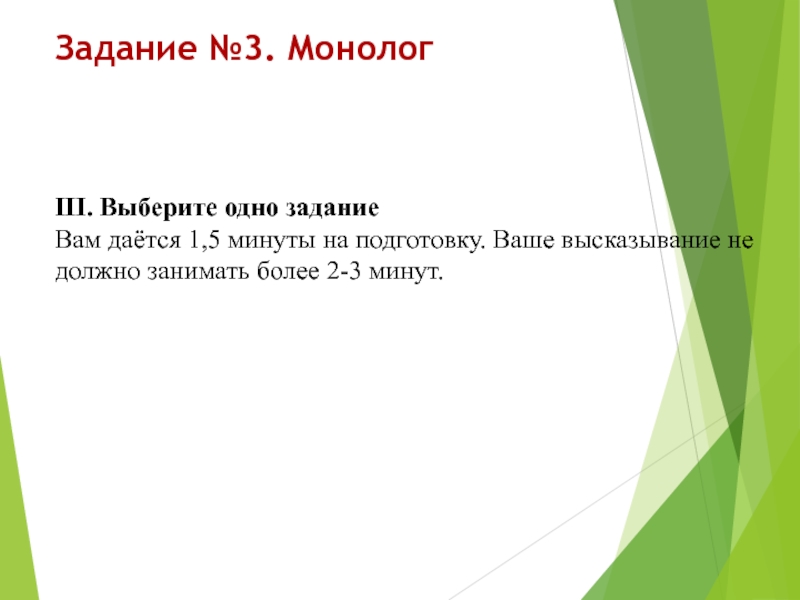 Задание №3. Монолог

III. Выберите одно задание
Вам даётся 1,5 минуты на подготовку. Ваше высказывание не должно занимать более 2-3 минут.